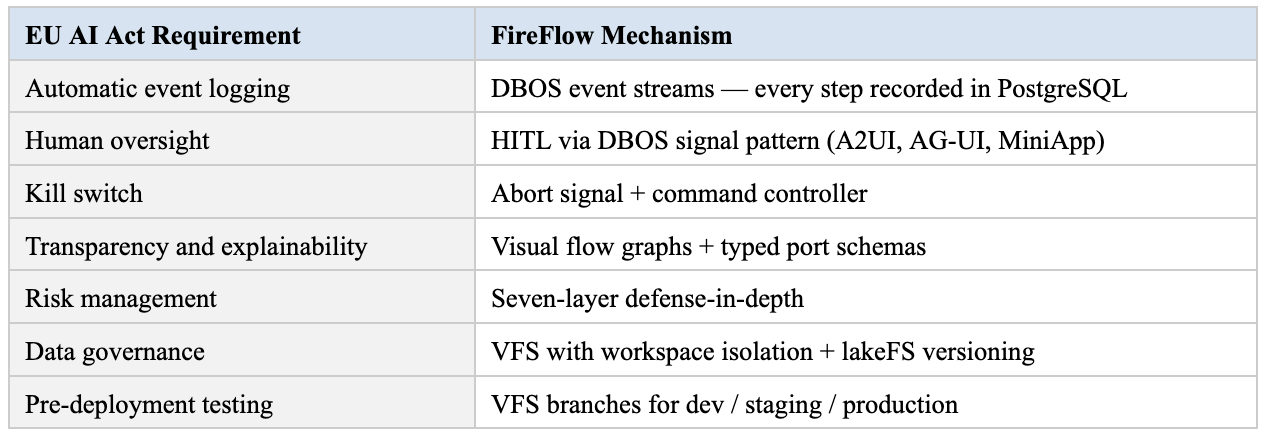 | EU AI Act Requirement | FireFlow Mechanism |
|---|---|
| Automatic event logging | DBOS event streams — every step recorded in PostgreSQL |
| Human oversight | HITL via DBOS signal pattern (A2UI, AG-UI, MiniApp) |
| Kill switch | Abort signal + command controller |
| Transparency and explainability | Visual flow graphs + typed port schemas |
| Risk management | Seven-layer defense-in-depth |
| Data governance | VFS with workspace isolation + lakeFS versioning |
| Pre-deployment testing | VFS branches for dev / staging / production |